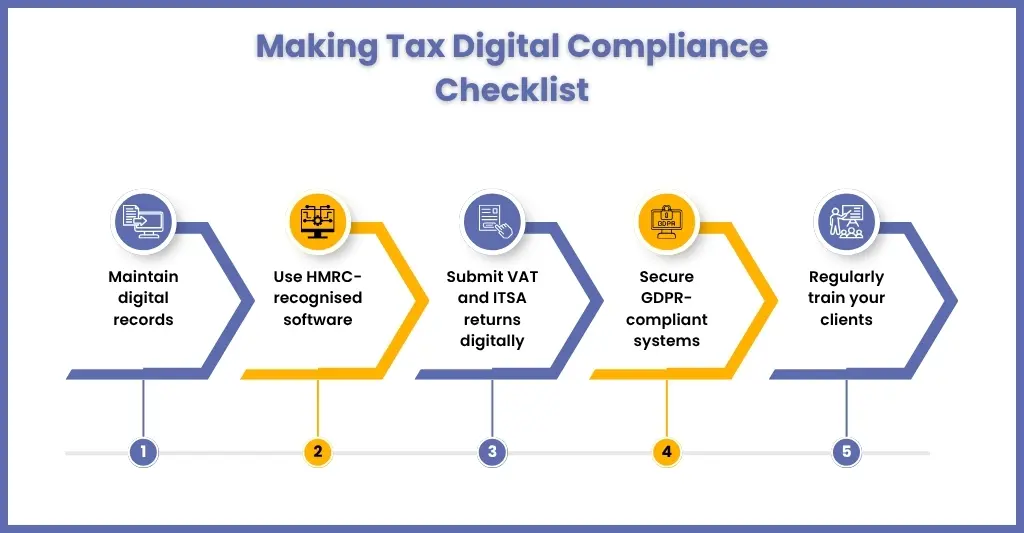 Making Tax Digital Compliance Checklist

Maintain digital records

Use HMRC-recognised software

Submit VAT and ITSA returns digitally

GDPR

Secure GDPR-compliant systems

Regularly train your clients

1

2

3

4

5